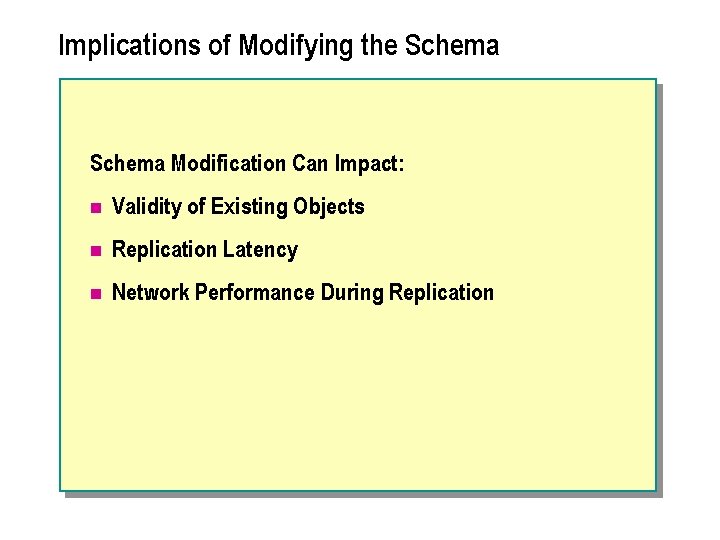 Implications of Modifying the Schema

Schema Modification Can Impact:

- Validity of Existing Objects
- Replication Latency
- Network Performance During Replication